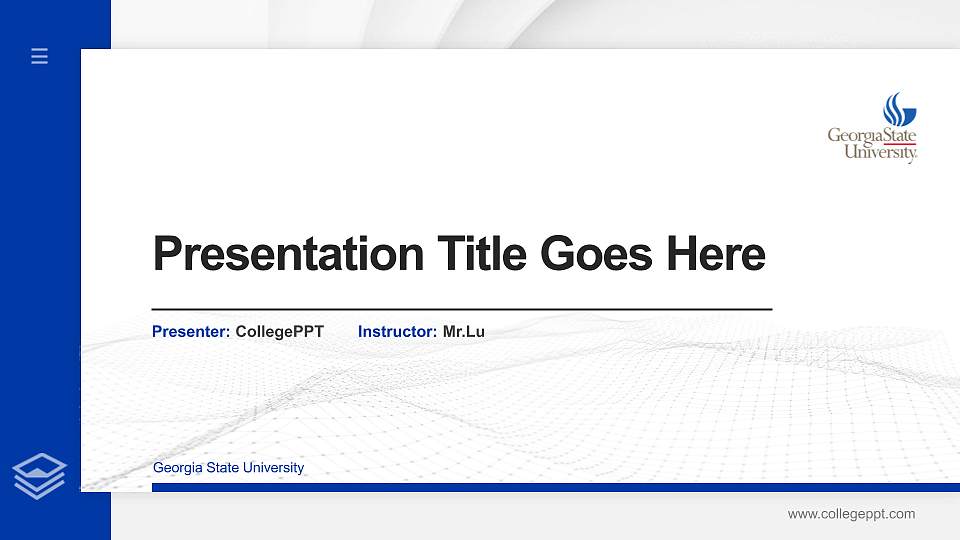 GeorgiaState
University.

Presentation Title Goes Here

Presenter: CollegePPT Instructor: Mr.Lu

Georgia State University

www.collegeppt.com